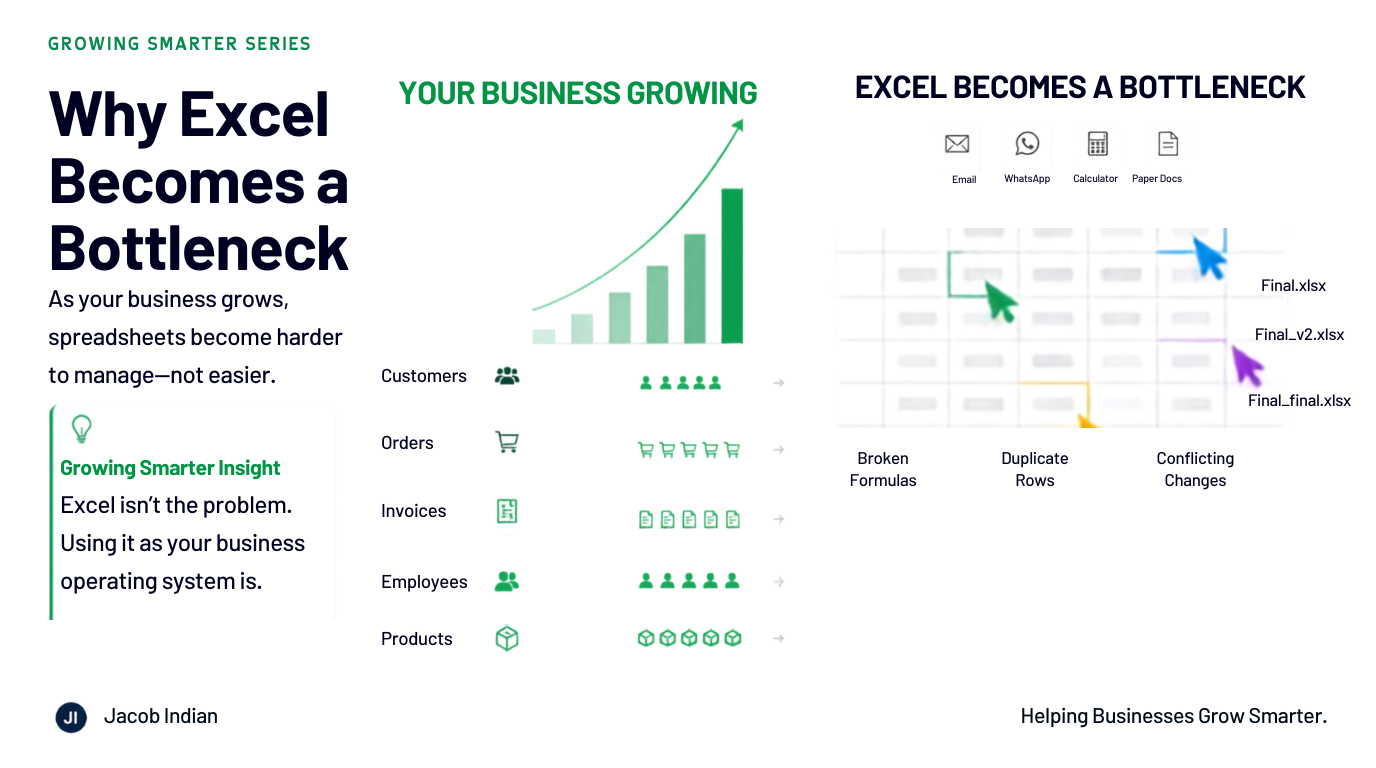 GROWING SMARTER SERIES

Why Excel Becomes a Bottleneck

As your business grows, spreadsheets become harder to manage—not easier.

Growing Smarter Insight
Excel isn't the problem. Using it as your business operating system is.

YOUR BUSINESS GROWING

Customers
Orders
Invoices
Employees
Products

EXCEL BECOMES A BOTTLENECK

Email
WhatsApp
Calculator
Paper Docs

Final.xlsx
Final_v2.xlsx
Final_final.xlsx

Broken Formulas
Duplicate Rows
Conflicting Changes

JI
Jacob Indian

Helping Businesses Grow Smarter.